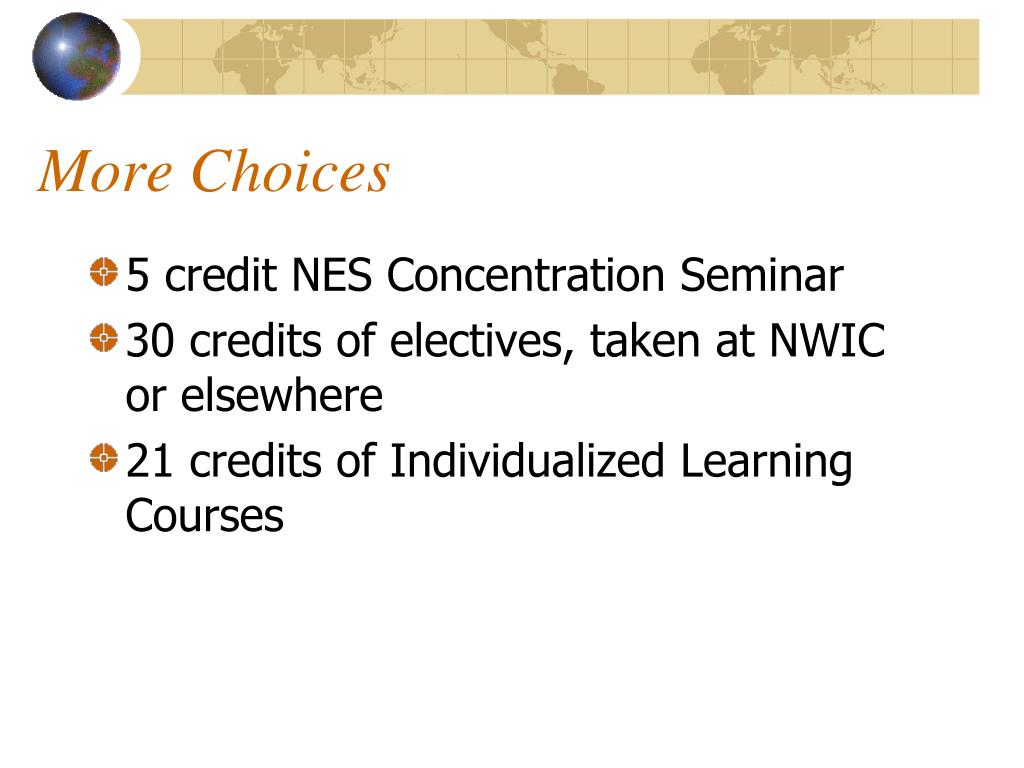 More Choices

5 credit NES Concentration Seminar

30 credits of electives, taken at NWIC or elsewhere

21 credits of Individualized Learning Courses